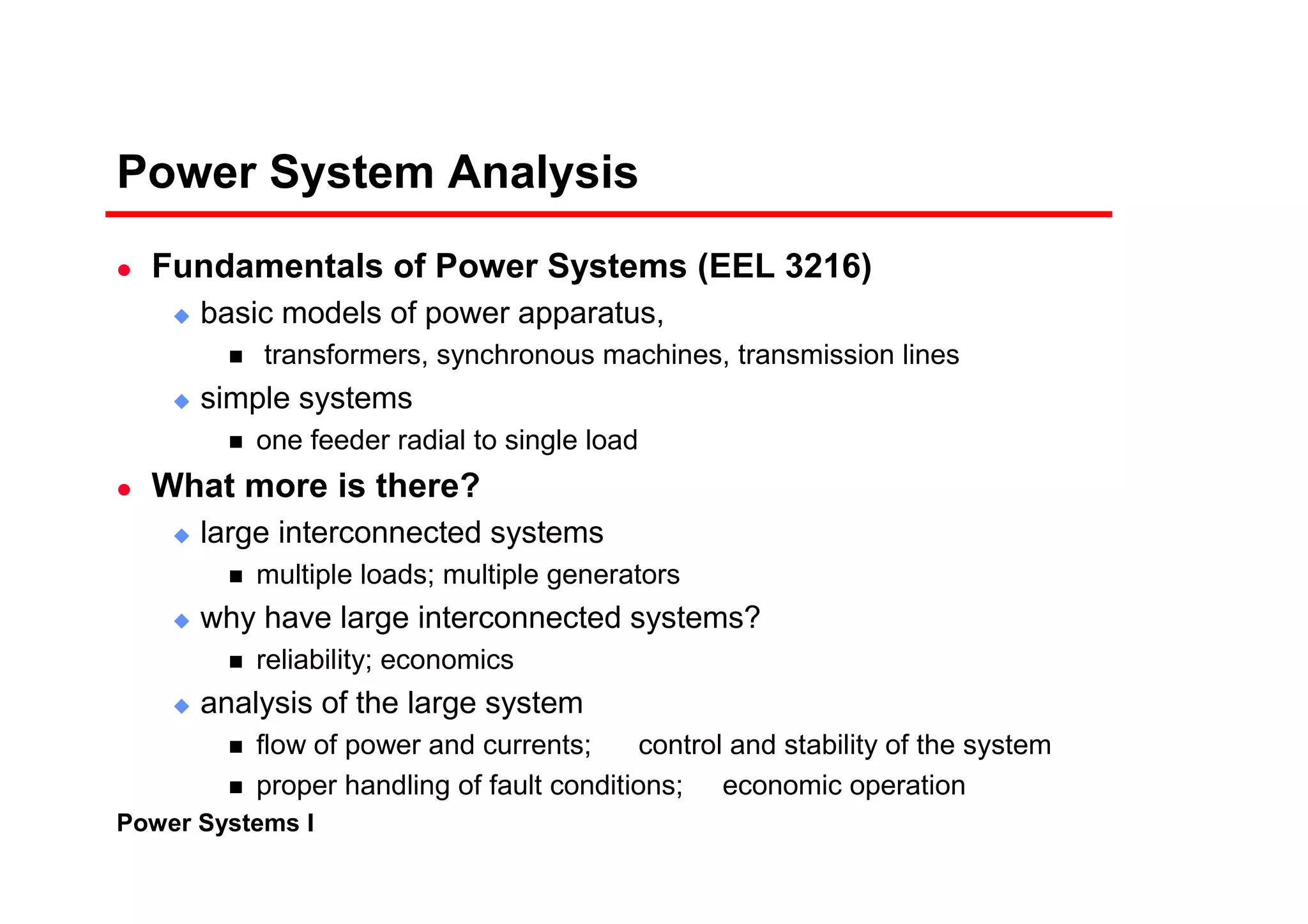 Power System Analysis

- Fundamentals of Power Systems (EEL 3216)
  - basic models of power apparatus,
    - transformers, synchronous machines, transmission lines
  - simple systems
    - one feeder radial to single load
- What more is there?
  - large interconnected systems
    - multiple loads; multiple generators
  - why have large interconnected systems?
    - reliability; economics
  - analysis of the large system
    - flow of power and currents; control and stability of the system
    - proper handling of fault conditions; economic operation

Power Systems I